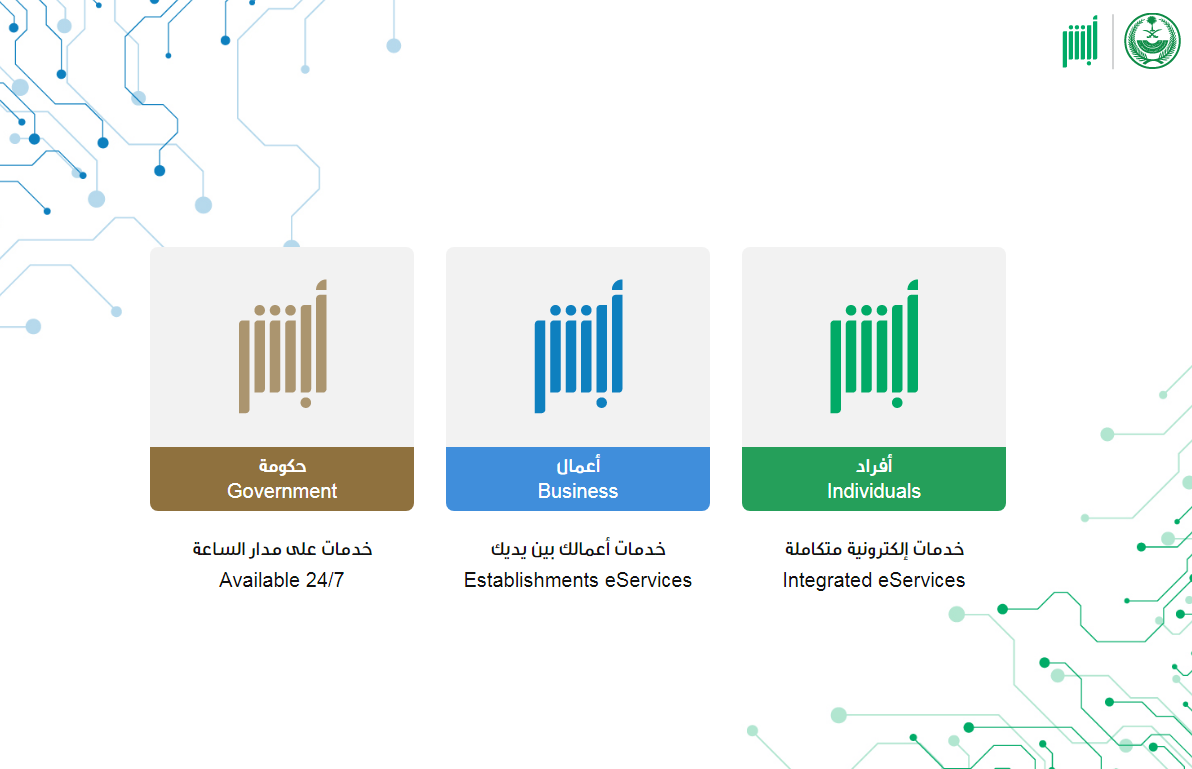 أبشر

أبشر

أفراد
Individuals

خدمات إلكترونية متكاملة
Integrated eServices

أبشر

أعمال
Business

خدمات أعمالك بين يديك
Establishments eServices

أبشر

حكومة
Government

خدمات على مدار الساعة
Available 24/7